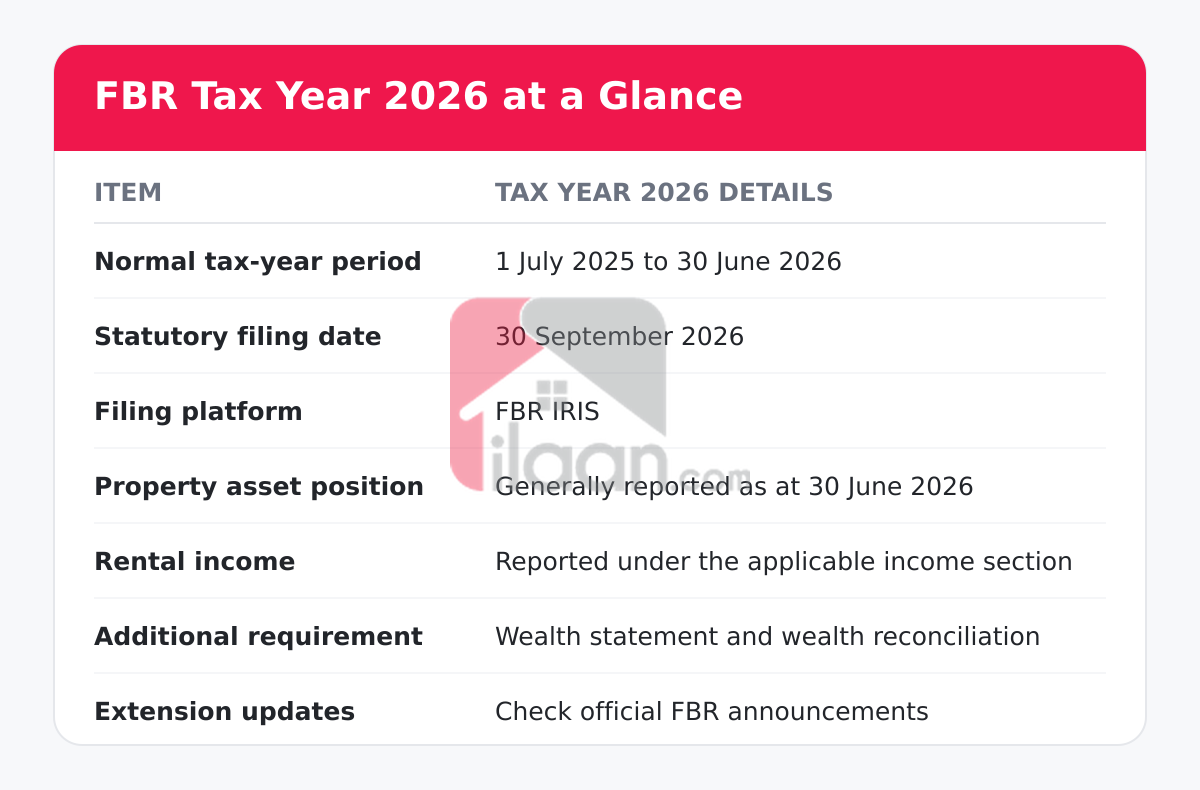 FBR Tax Year 2026 at a Glance

| ITEM | TAX YEAR 2026 DETAILS |
|---|---|
| Normal tax-year period | 1 July 2025 to 30 June 2026 |
| Statutory filing date | 30 September 2026 |
| Filing platform | FBR IRIS |
| Property asset position | Generally reported as at 30 June 2026 |
| Rental income | Reported under the applicable income section |
| Additional requirement | Wealth statement and wealth reconciliation |
| Extension updates | Check official FBR announcements |

ilaan.com